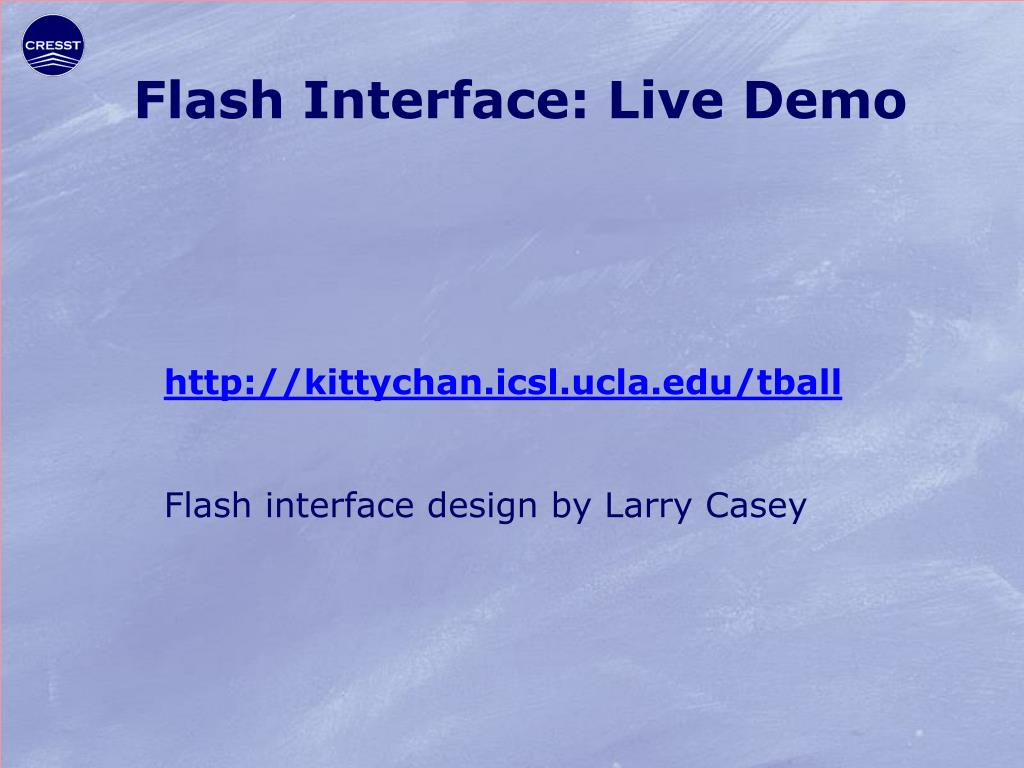 CRESST

Flash Interface: Live Demo

http://kittychan.icsl.ucla.edu/tball

Flash interface design by Larry Casey